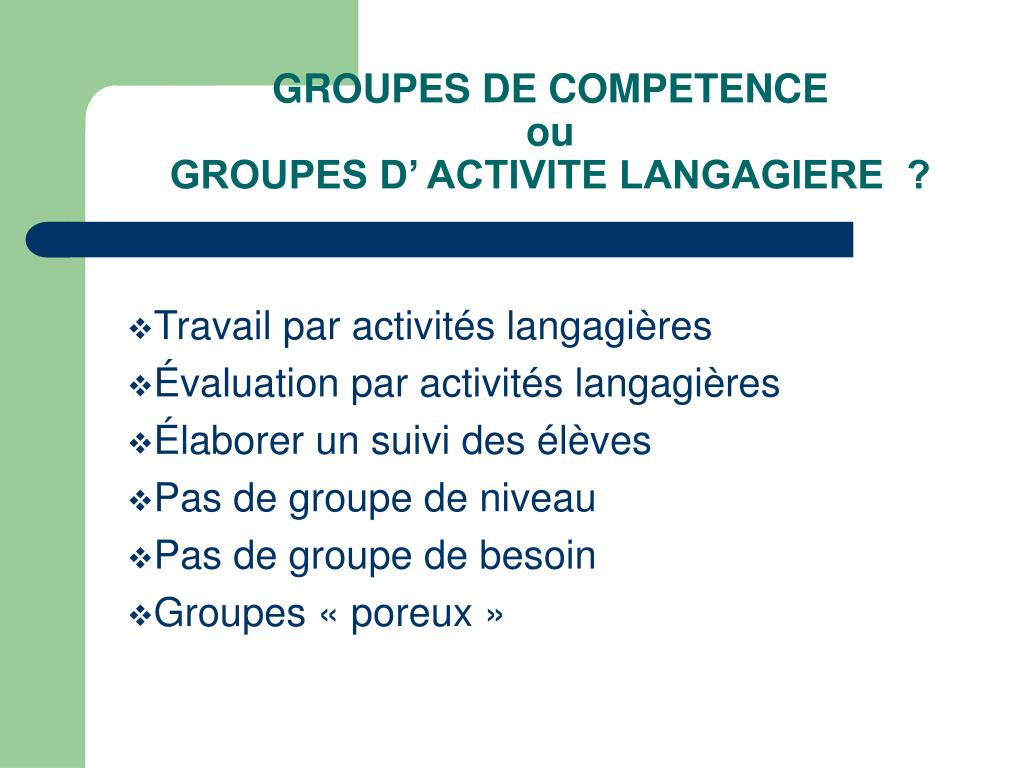 GROUPES DE COMPETENCE
ou
GROUPES D’ ACTIVITE LANGAGIERE ?

❖Travail par activités langagières
❖Évaluation par activités langagières
❖Élaborer un suivi des élèves
❖Pas de groupe de niveau
❖Pas de groupe de besoin
❖Groupes « poreux »